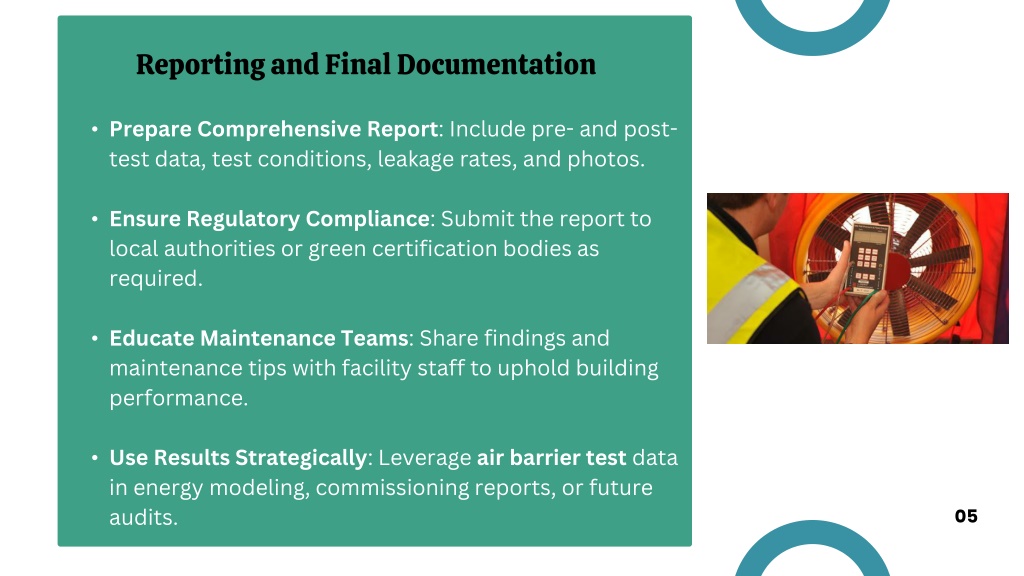 Reporting and Final Documentation

• Prepare Comprehensive Report: Include pre- and post-test data, test conditions, leakage rates, and photos.

• Ensure Regulatory Compliance: Submit the report to local authorities or green certification bodies as required.

• Educate Maintenance Teams: Share findings and maintenance tips with facility staff to uphold building performance.

• Use Results Strategically: Leverage air barrier test data in energy modeling, commissioning reports, or future audits.

05